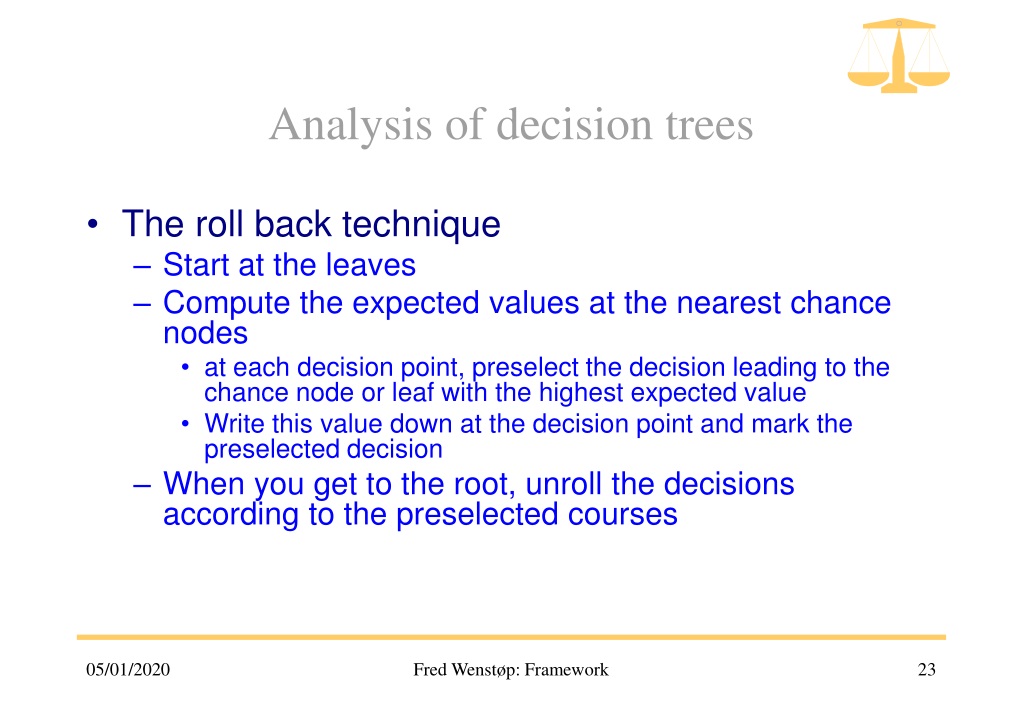 Analysis of decision trees

• The roll back technique
– Start at the leaves
– Compute the expected values at the nearest chance nodes
• at each decision point, preselect the decision leading to the chance node or leaf with the highest expected value
• Write this value down at the decision point and mark the preselected decision
– When you get to the root, unroll the decisions according to the preselected courses

05/01/2020 Fred Wenstøp: Framework 23